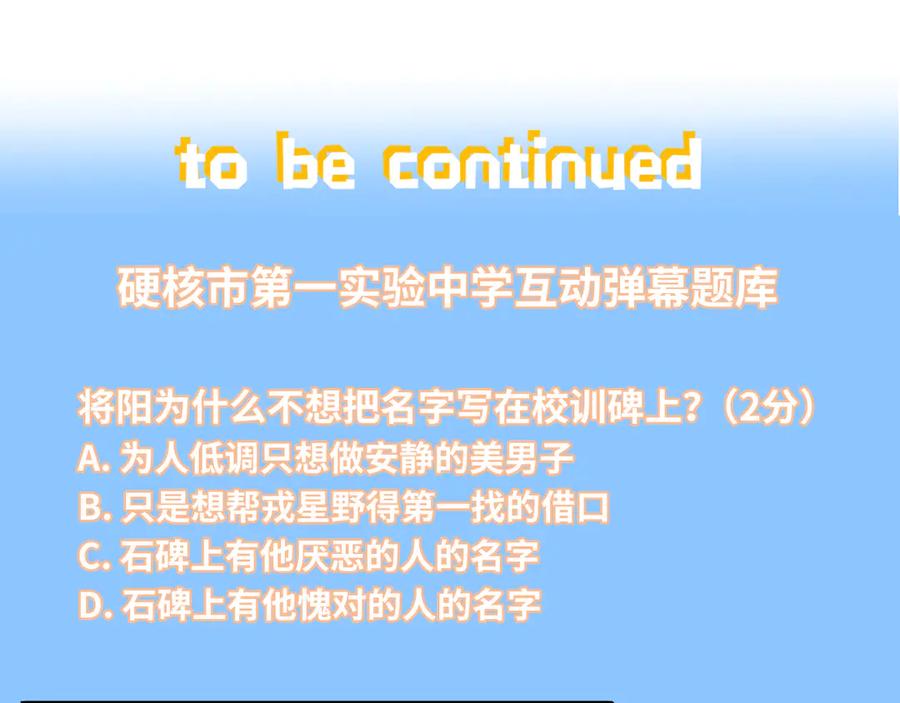 to be continued

硬核市第一实验中学互动弹幕题库

将阳为什么不想把名字写在校训碑上？（2分）
A. 为人低调只想做安静的美男子
B. 只是想帮戎星野得第一找的借口
C. 石碑上有他厌恶的人的名字
D. 石碑上有他愧对的人的名字